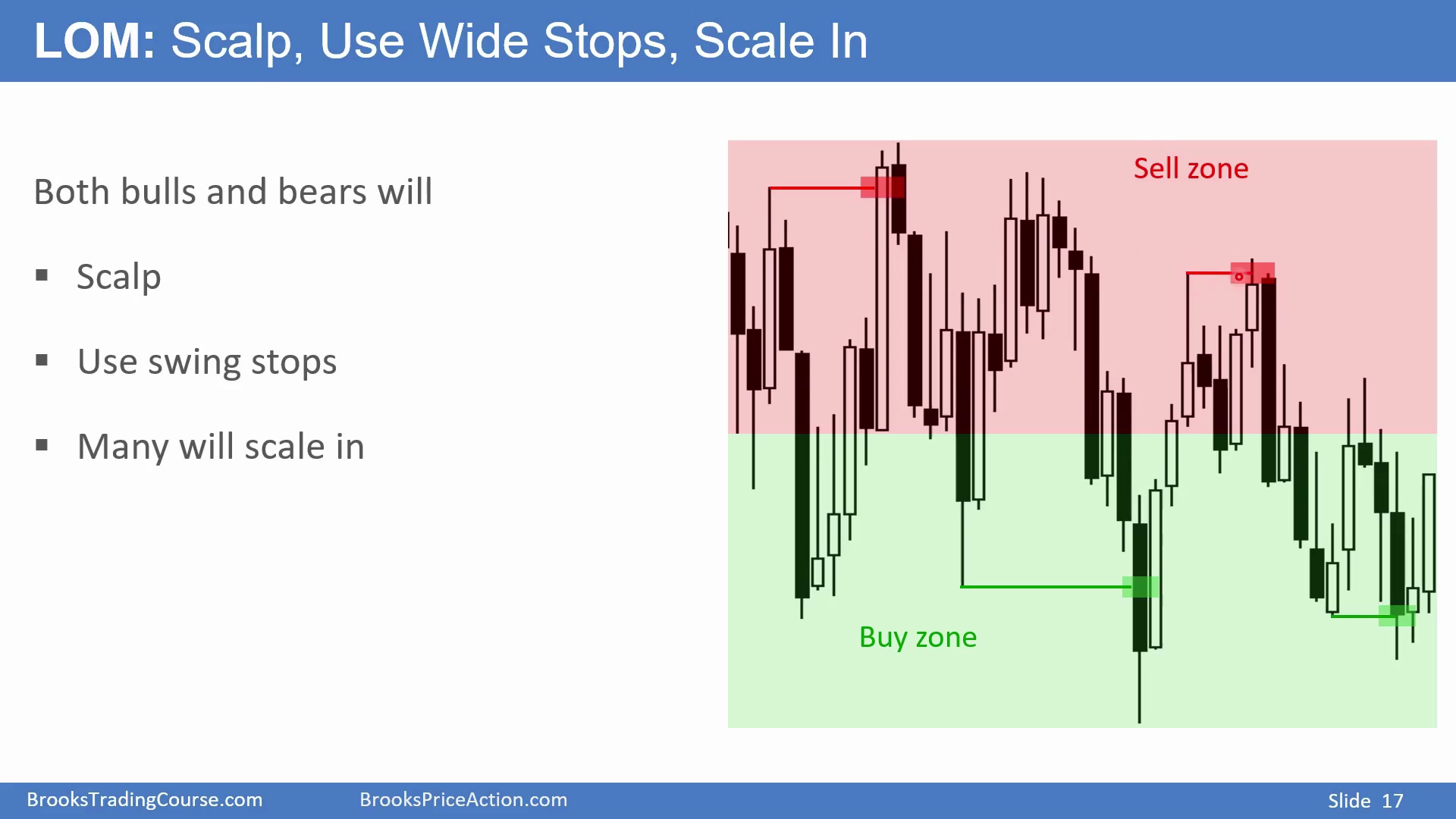 LOM: Scalp, Use Wide Stops, Scale In

Both bulls and bears will

▪ Scalp

▪ Use swing stops

▪ Many will scale in

Sell zone

Buy zone

BrooksTradingCourse.com BrooksPriceAction.com Slide 17